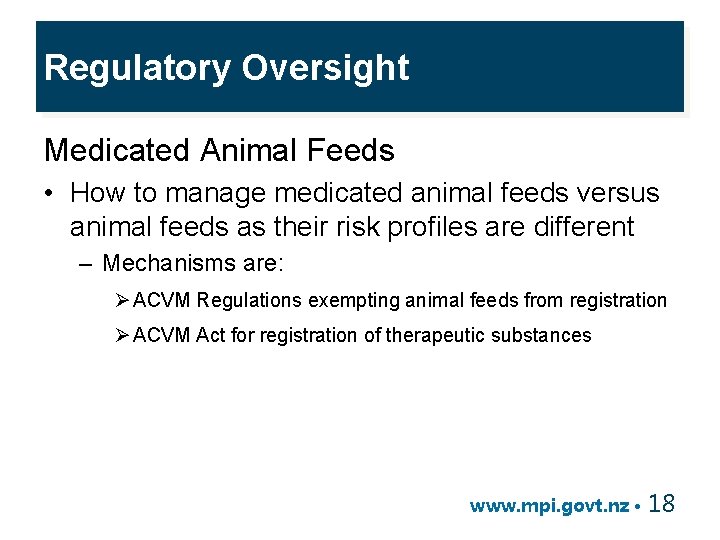 Regulatory Oversight

Medicated Animal Feeds

• How to manage medicated animal feeds versus animal feeds as their risk profiles are different

– Mechanisms are:

➢ ACVM Regulations exempting animal feeds from registration

➢ ACVM Act for registration of therapeutic substances

www.mpi.govt.nz • 18